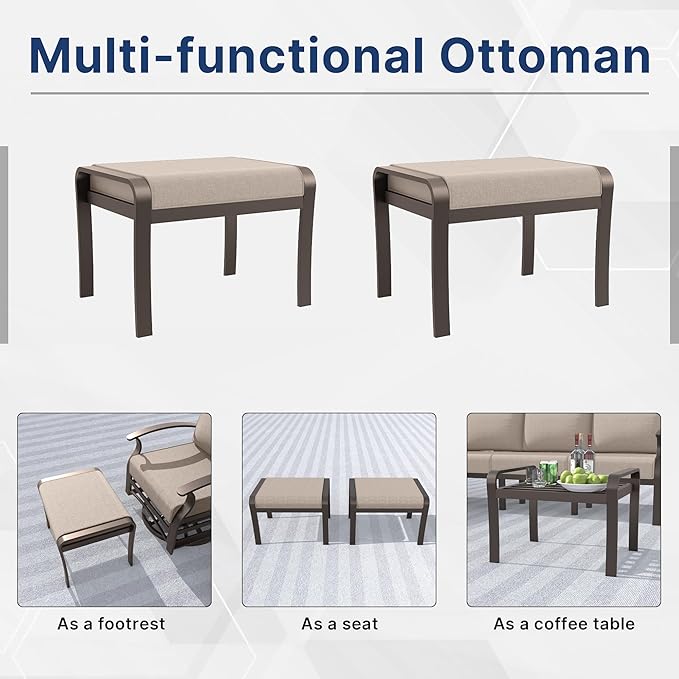 Multi-functional Ottoman

As a footrest

As a seat

As a coffee table